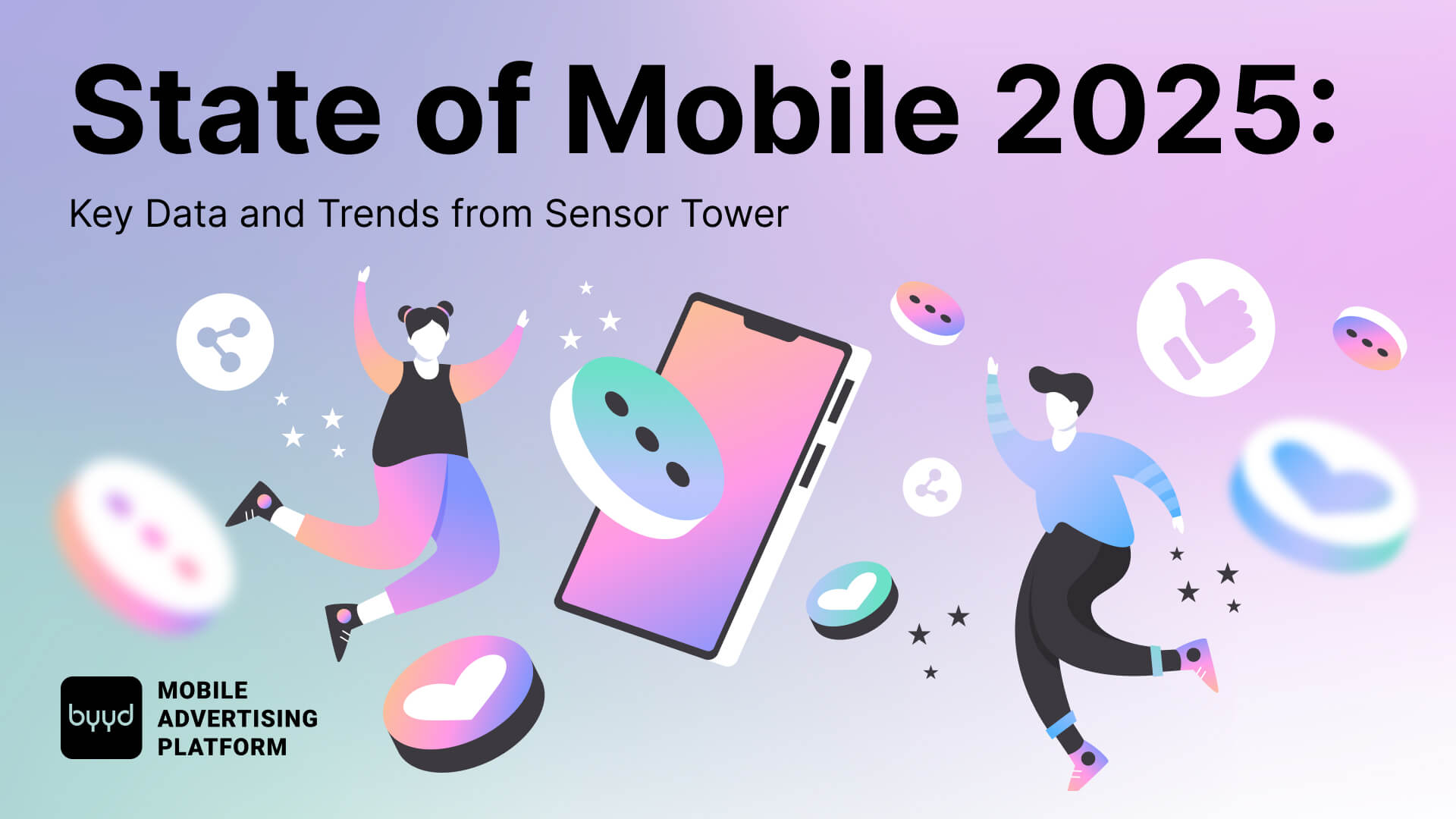 State of Mobile 2025:

Key Data and Trends from Sensor Tower

byyd

MOBILE ADVERTISING PLATFORM